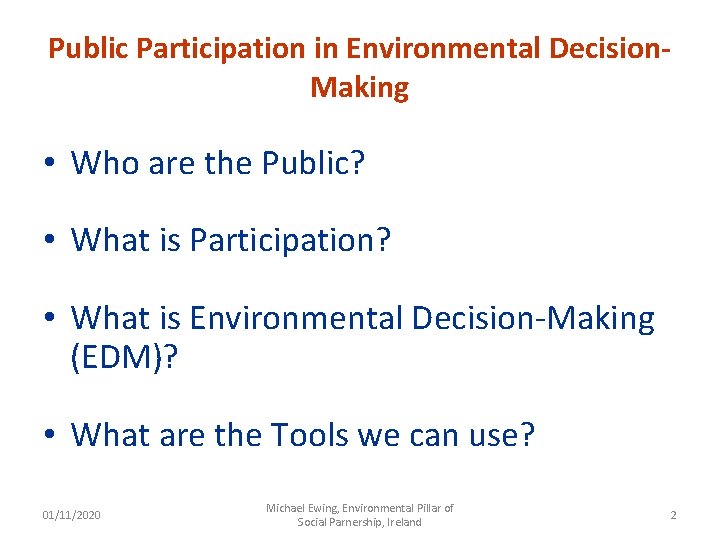 Public Participation in Environmental Decision-Making

• Who are the Public?

• What is Participation?

• What is Environmental Decision-Making (EDM)?

• What are the Tools we can use?

01/11/2020

Michael Ewing, Environmental Pillar of Social Parnership, Ireland

2